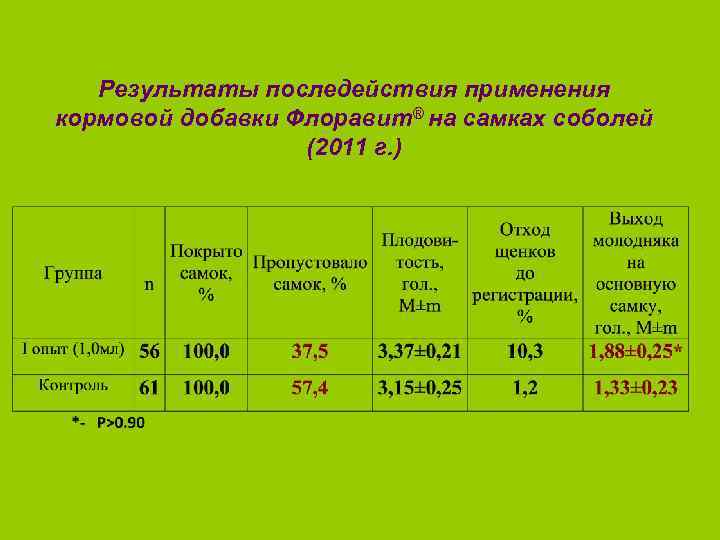 Результаты последействия применения кормовой добавки Флоравит® на самках соболей (2011 г.)

| Группа | n | Покрыто самок, % | Пропустовало самок, % | Плодовитость, гол., M±m | Отход щенков до регистрации, % | Выход молодняка на основную самку, гол., M±m |
|---|---|---|---|---|---|---|
| I опыт (1,0мл) | 56 | 100,0 | 37,5 | 3,37±0,21 | 10,3 | 1,88±0,25* |
| Контроль | 61 | 100,0 | 57,4 | 3,15±0,25 | 1,2 | 1,33±0,23 |

*- P>0.90